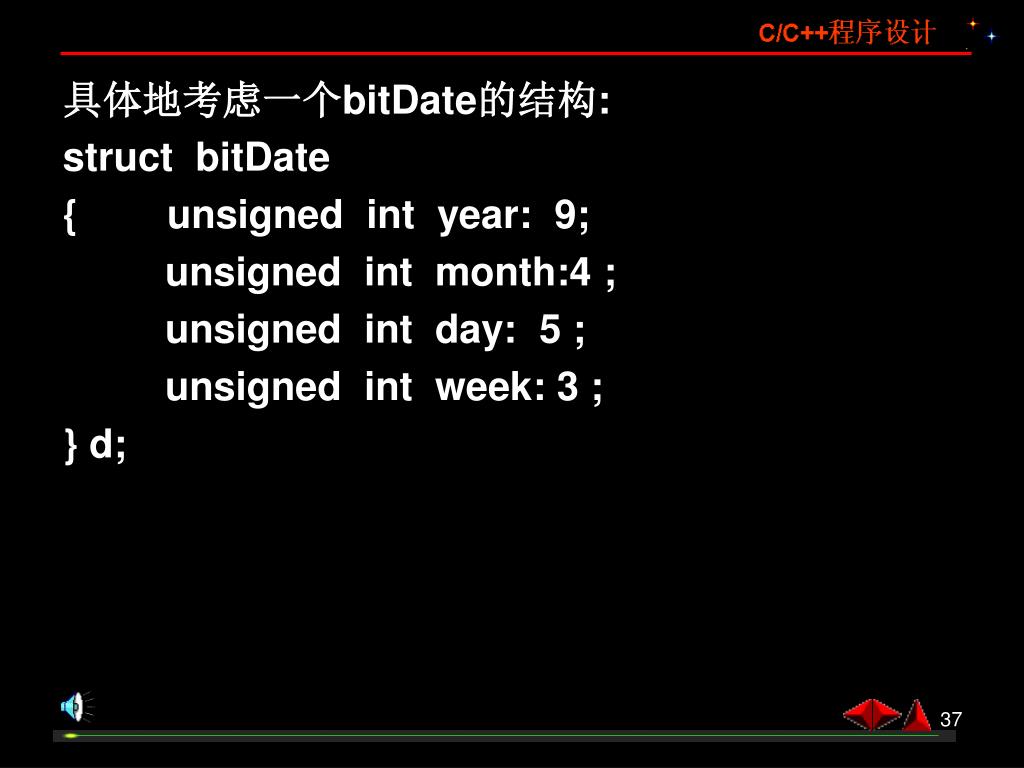 C/C++程序设计

具体地考虑一个bitDate的结构:
struct bitDate
{ unsigned int year: 9;
unsigned int month:4 ;
unsigned int day: 5 ;
unsigned int week: 3 ;
} d;

37